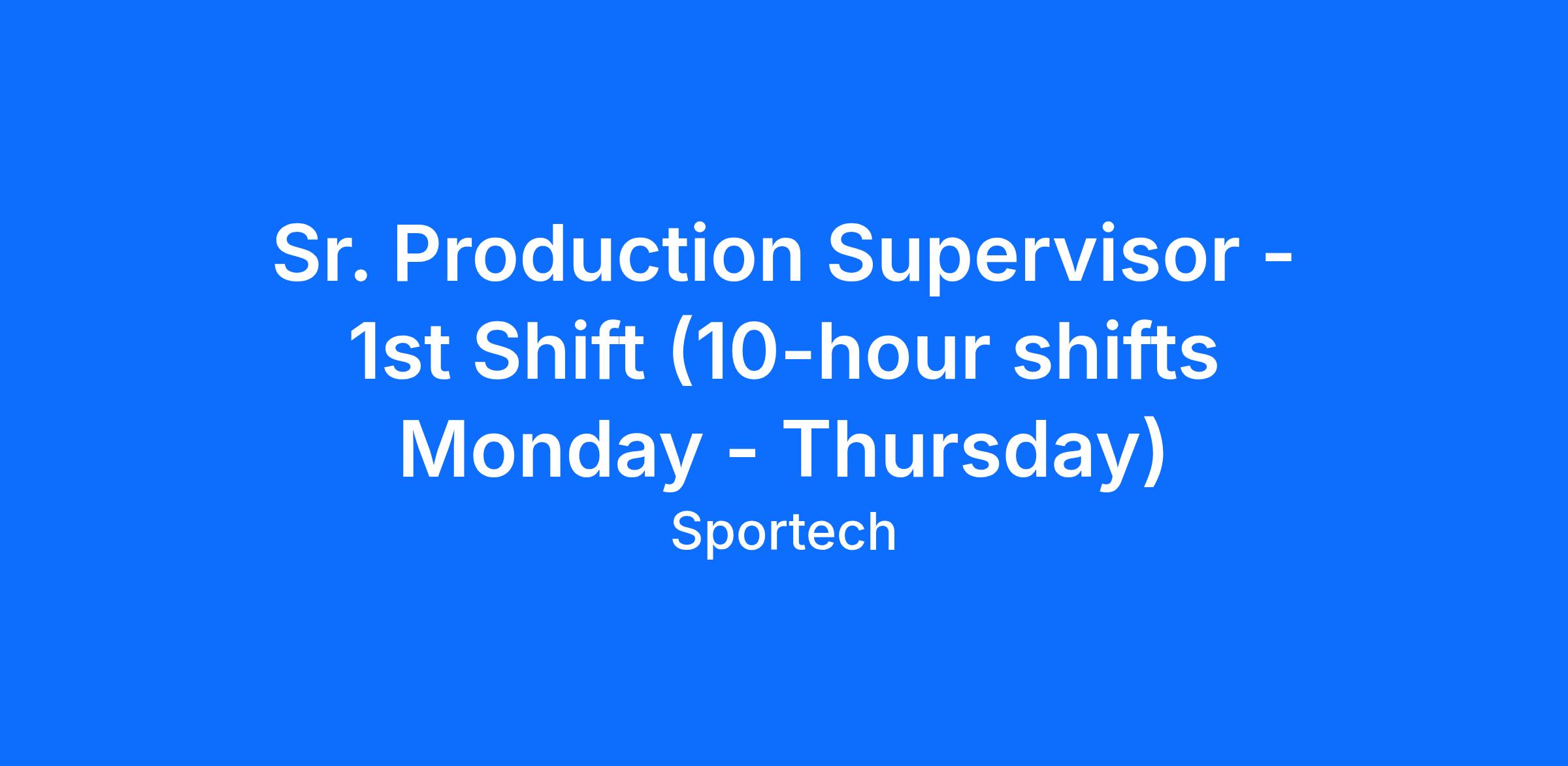 Sr. Production Supervisor - 1st Shift (10-hour shifts Monday - Thursday)

Sportech